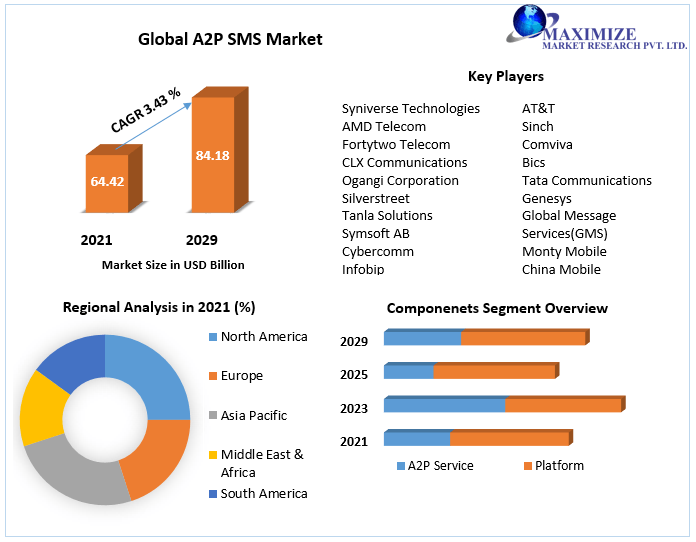 Global A2P SMS Market

MAXIMIZE
MARKET RESEARCH PVT. LTD.

CAGR 3.43 %

64.42

84.18

2021

2029

Market Size in USD Billion

Key Players

Syniverse Technologies
AMD Telecom
Fortytwo Telecom
CLX Communications
Ogangi Corporation
Silverstreet
Tanla Solutions
Symsoft AB
Cybercomm
Infobip

AT&T
Sinch
Comviva
Bics
Tata Communications
Genesys
Global Message Services(GMS)
Monty Mobile
China Mobile

Regional Analysis in 2021 (%)

North America
Europe
Asia Pacific
Middle East & Africa
South America

Componenets Segment Overview

2029
2025
2023
2021

A2P Service
Platform